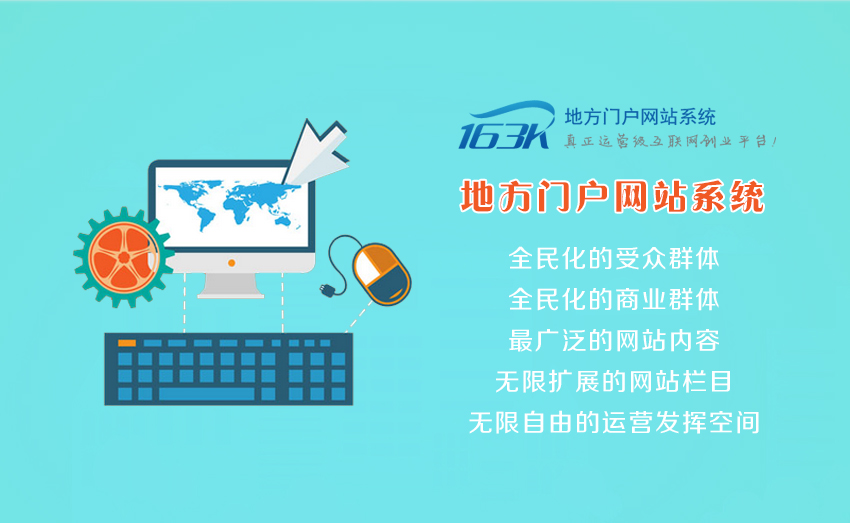 163K 地方门户网站系统
真正运营级互联网创业平台！

地方门户网站系统

全民化的受众群体
全民化的商业群体
最广泛的网站内容
无限扩展的网站栏目
无限自由的运营发挥空间